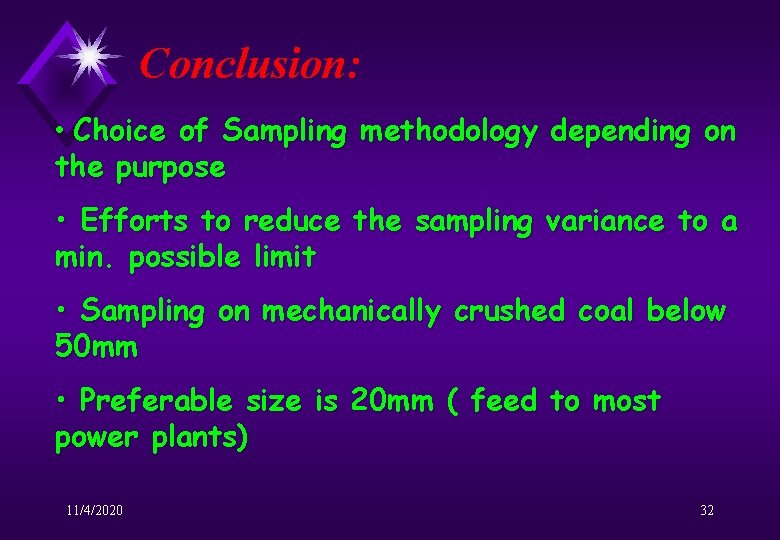 Conclusion:

• Choice of Sampling methodology depending on the purpose

• Efforts to reduce the sampling variance to a min. possible limit

• Sampling on mechanically crushed coal below 50mm

• Preferable size is 20mm ( feed to most power plants)

11/4/2020

32